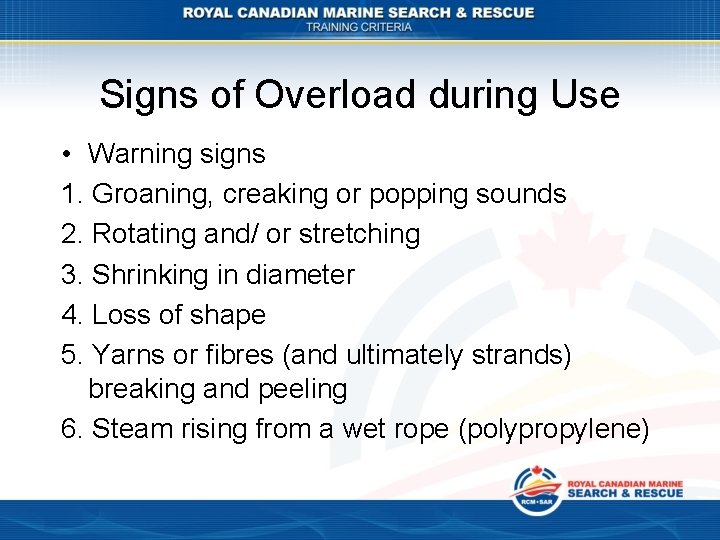 ROYAL CANADIAN MARINE SEARCH & RESCUE
TRAINING CRITERIA

Signs of Overload during Use

• Warning signs
1. Groaning, creaking or popping sounds
2. Rotating and/ or stretching
3. Shrinking in diameter
4. Loss of shape
5. Yarns or fibres (and ultimately strands) breaking and peeling
6. Steam rising from a wet rope (polypropylene)

RCM•SAR
ROYAL CANADIAN MARINE
SEARCH & RESCUE